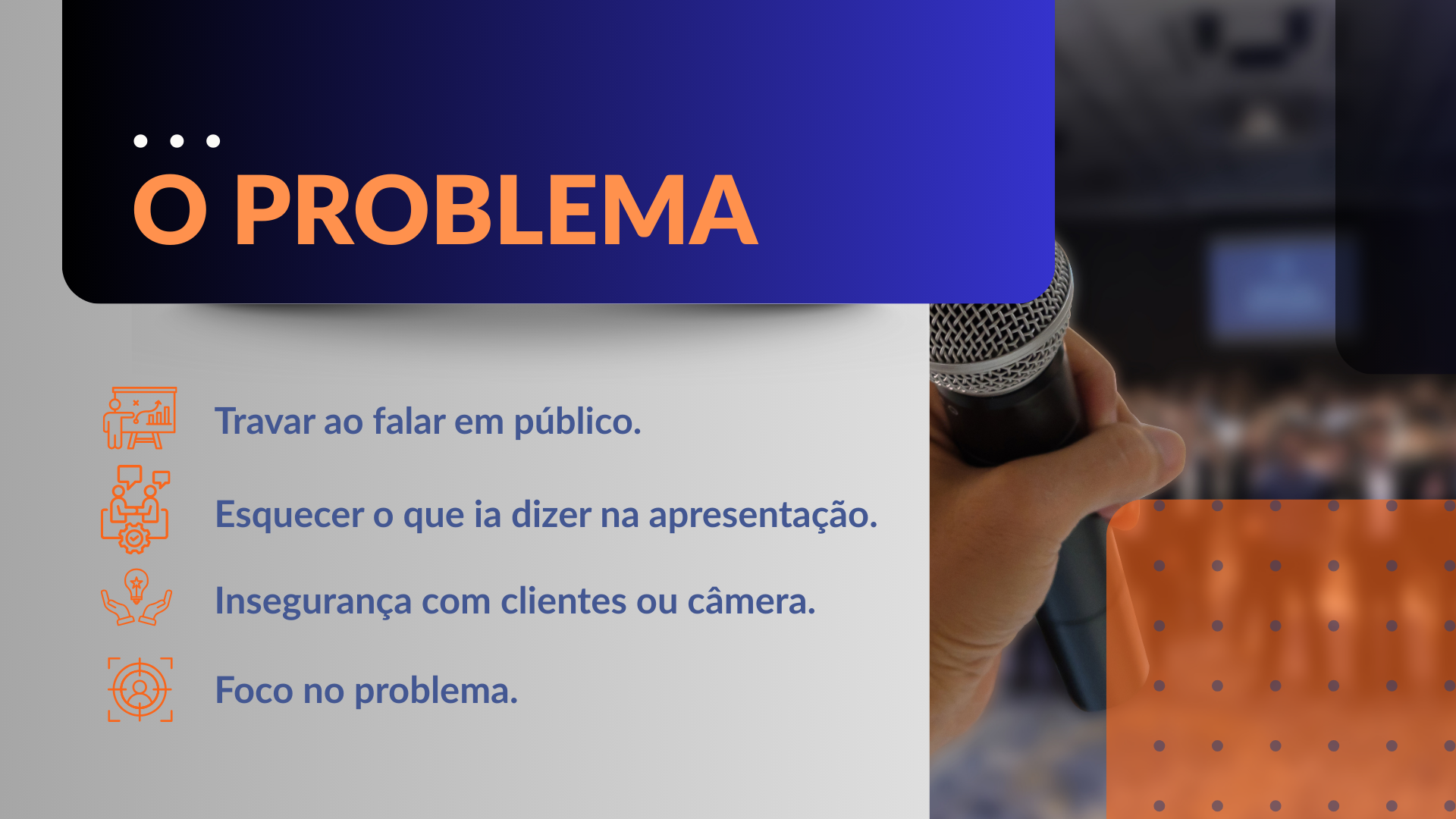 O PROBLEMA

Travar ao falar em público.

Esquecer o que ia dizer na apresentação.

Insegurança com clientes ou câmera.

Foco no problema.